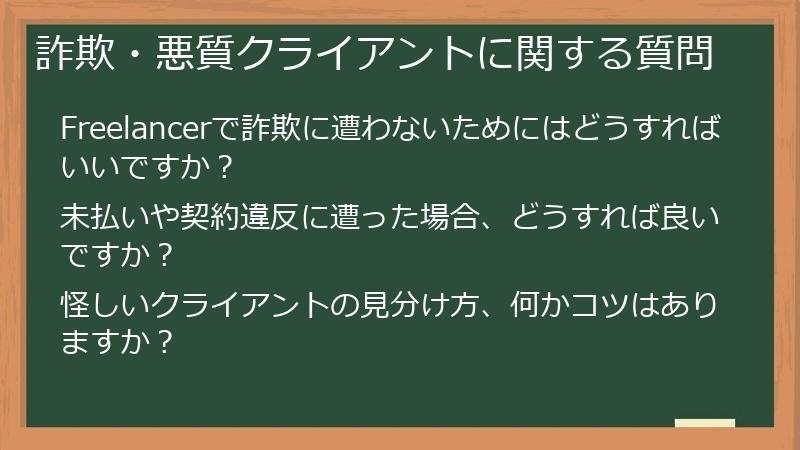 詐欺・悪質クライアントに関する質問

Freelancerで詐欺に遭わないためにはどうすればいいですか？

未払いや契約違反に遭った場合、どうすれば良いですか？

怪しいクライアントの見分け方、何かコツはありますか？